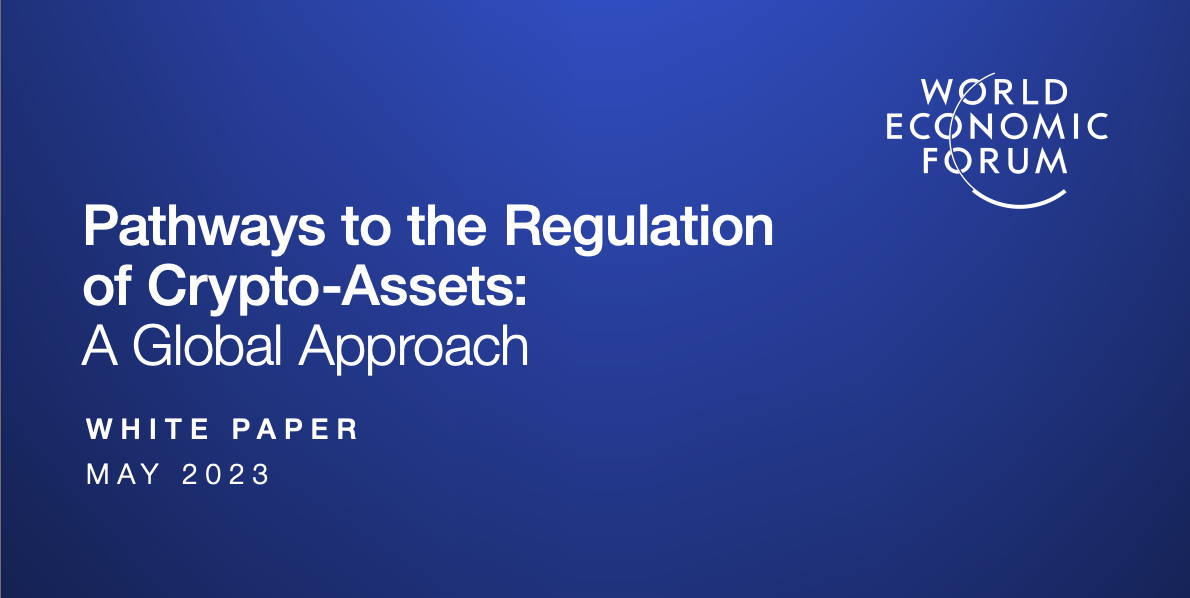 WORLD
ECONOMIC
FORUM

Pathways to the Regulation of Crypto-Assets: A Global Approach

WHITE PAPER
MAY 2023